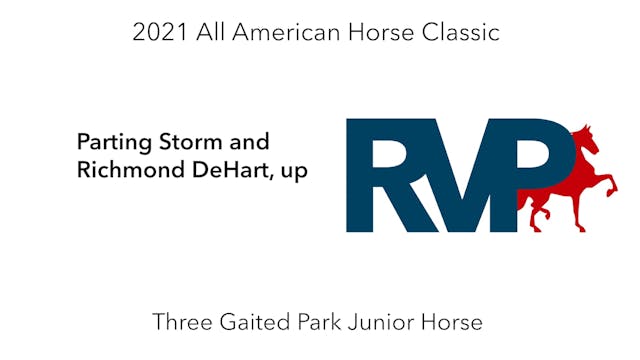 2021 All American Horse Classic

Parting Storm and Richmond DeHart, up

RVP

Three Gaited Park Junior Horse